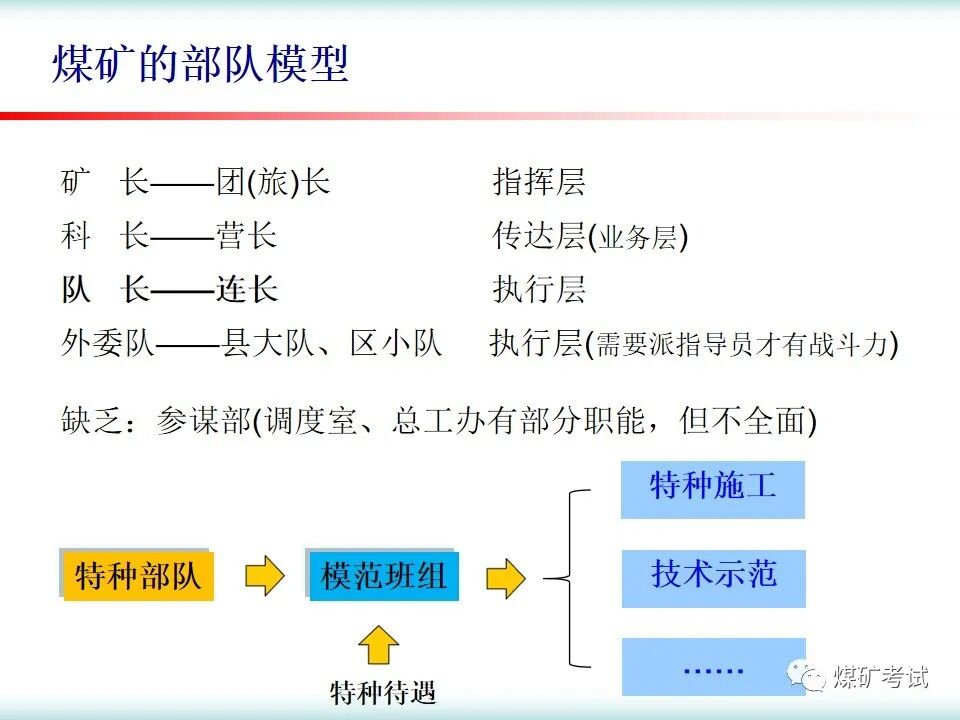 煤矿的部队模型

矿 长——团(旅)长 指挥层

科 长——营长 传达层(业务层)

队 长——连长 执行层

外委队——县大队、区小队 执行层(需要派指导员才有战斗力)

缺乏：参谋部(调度室、总工办有部分职能，但不全面)

特种部队

模范班组

特种待遇

特种施工

技术示范

……

煤矿考试